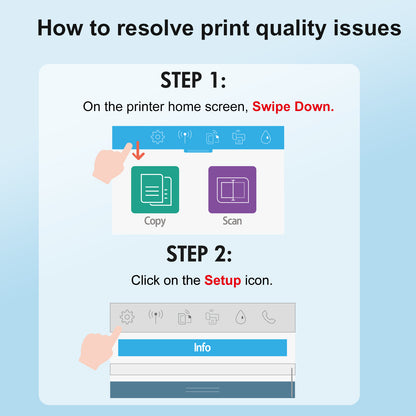 How to resolve print quality issues

STEP 1:

On the printer home screen, Swipe Down.

Copy

Scan

STEP 2:

Click on the Setup icon.

Info